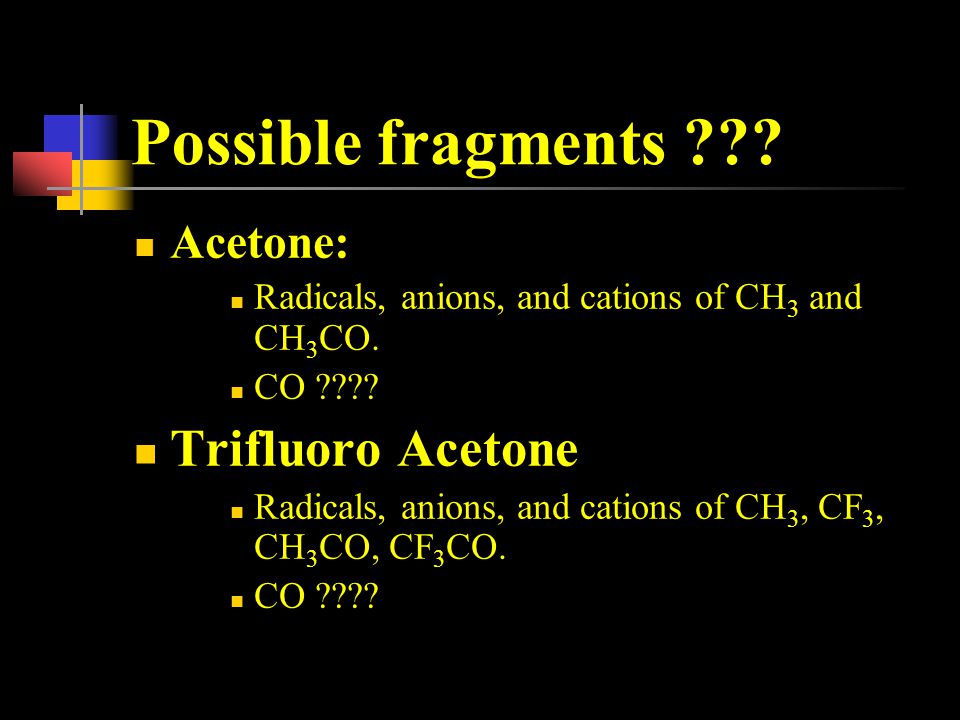 Possible fragments ???

Acetone:

Radicals, anions, and cations of $CH_3$ and $CH_3CO$.

CO ????

Trifluoro Acetone

Radicals, anions, and cations of $CH_3$, $CF_3$, $CH_3CO$, $CF_3CO$.

CO ????